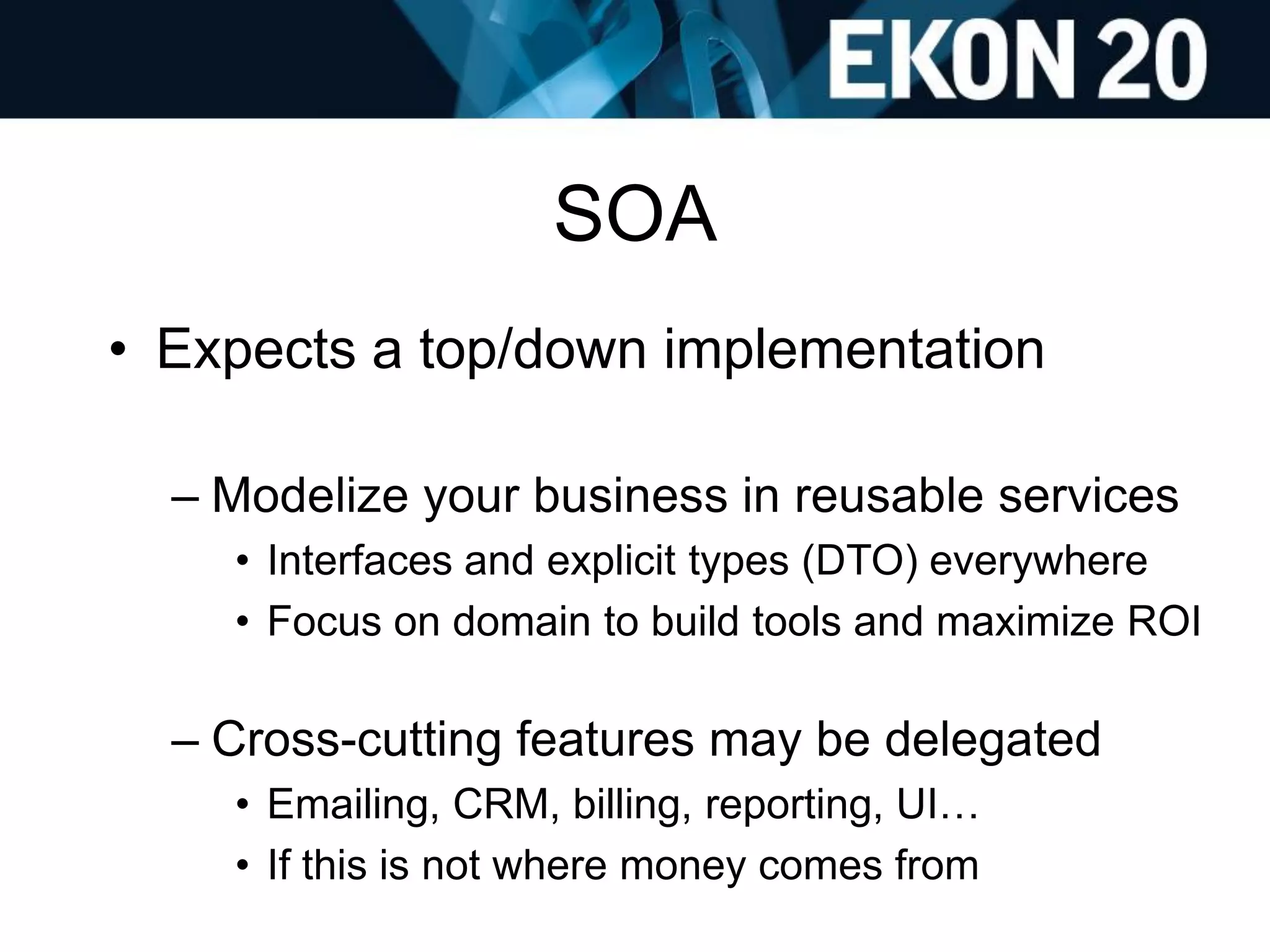 EKON 20

SOA

• Expects a top/down implementation

– Modelize your business in reusable services

• Interfaces and explicit types (DTO) everywhere

• Focus on domain to build tools and maximize ROI

– Cross-cutting features may be delegated

• Emailing, CRM, billing, reporting, UI…

• If this is not where money comes from